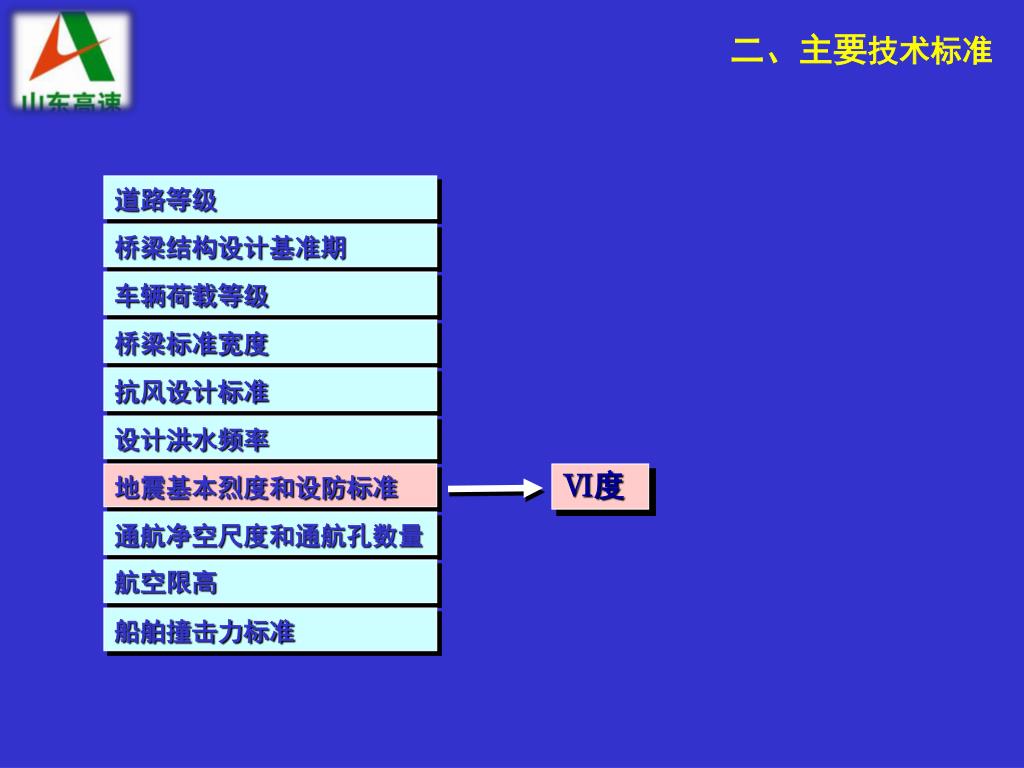 山东高速

二、主要技术标准

道路等级

桥梁结构设计基准期

车辆荷载等级

桥梁标准宽度

抗风设计标准

设计洪水频率

地震基本烈度和设防标准

通航净空尺度和通航孔数量

航空限高

船舶撞击力标准

VI度